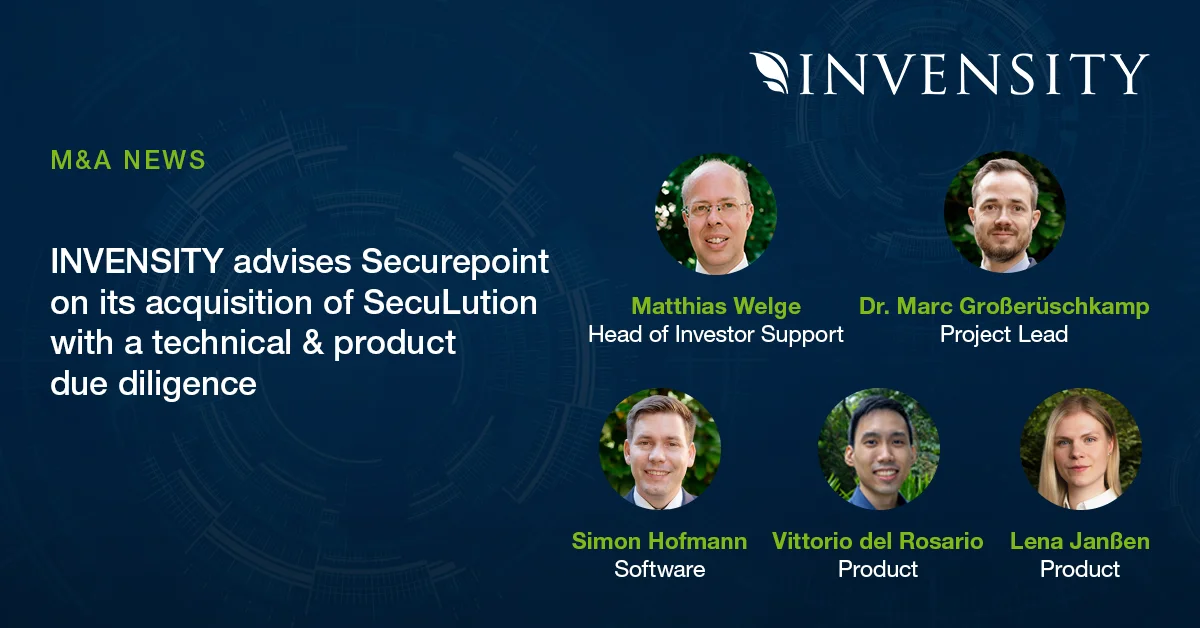 INVENSITY

M&A NEWS

INVENSITY advises Securepoint on its acquisition of SecuLution with a technical & product due diligence

Matthias Welge
Head of Investor Support

Dr. Marc Großerüschkamp
Project Lead

Simon Hofmann
Software

Vittorio del Rosario
Product

Lena Janßen
Product